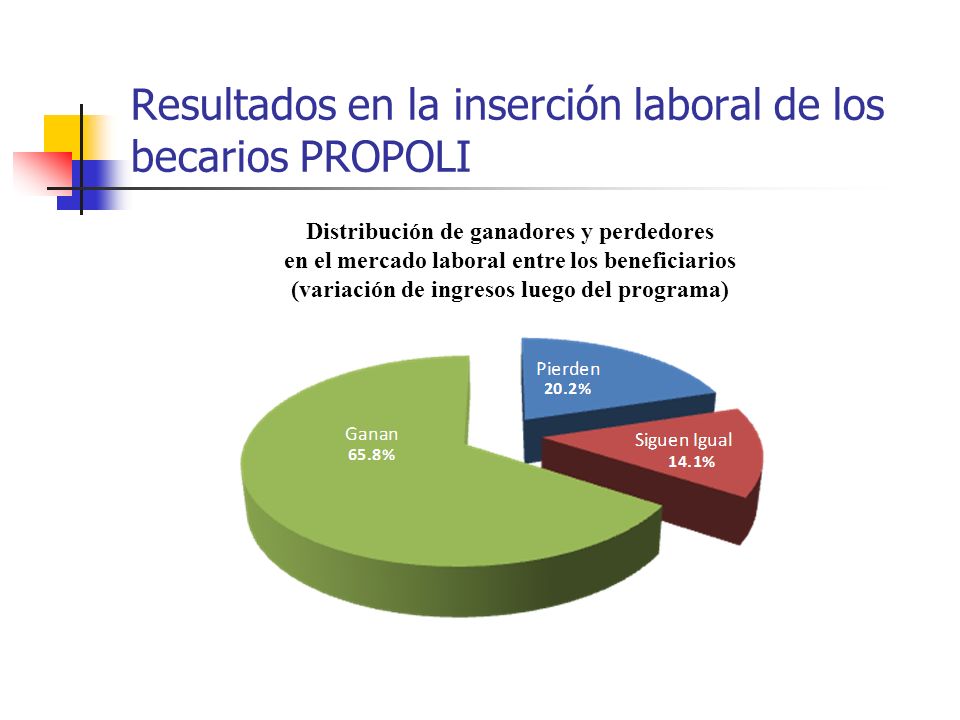 Resultados en la inserción laboral de los becarios PROPOLI

Distribución de ganadores y perdedores
en el mercado laboral entre los beneficiarios
(variación de ingresos luego del programa)

Pierden
20.2%

Siguen Igual
14.1%

Ganan
65.8%